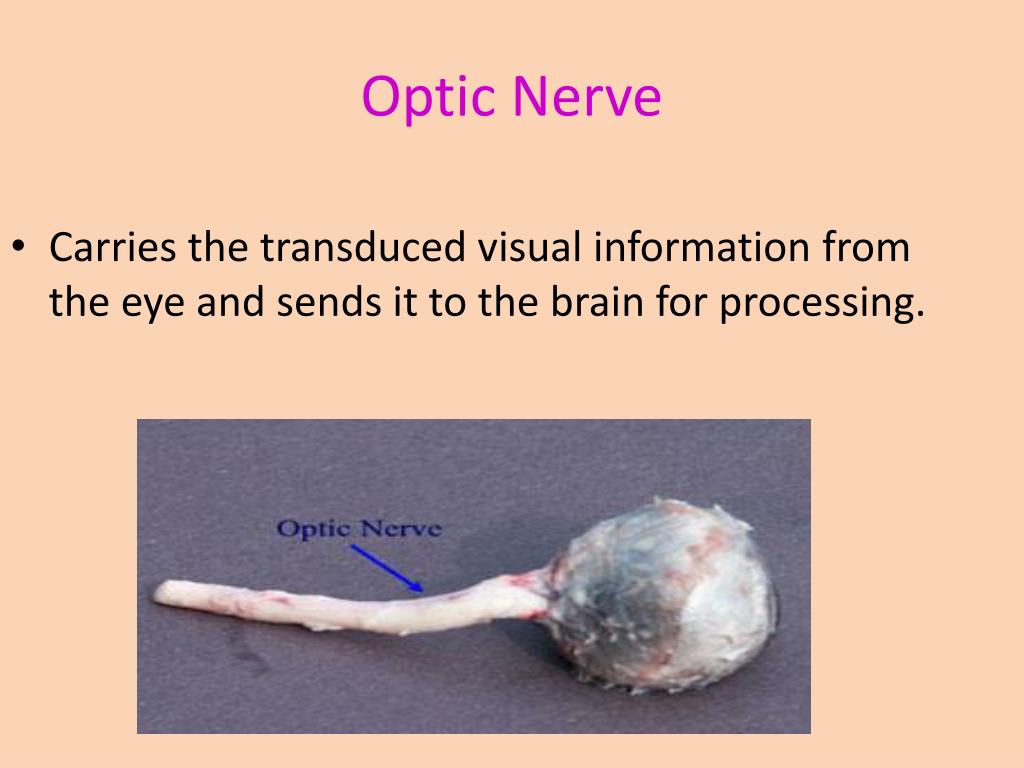 Optic Nerve

• Carries the transduced visual information from the eye and sends it to the brain for processing.

Optic Nerve